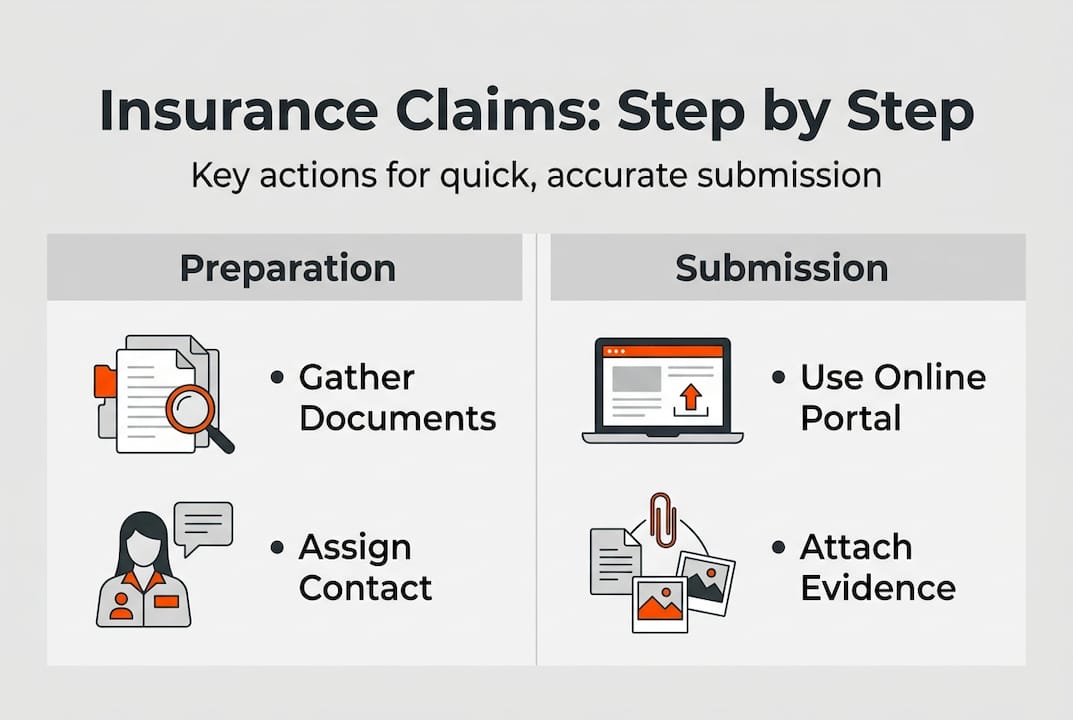 Insurance Claims: Step by Step

Key actions for quick, accurate submission

Preparation

• Gather Documents

• Assign Contact

Submission

• Use Online Portal

• Attach Evidence